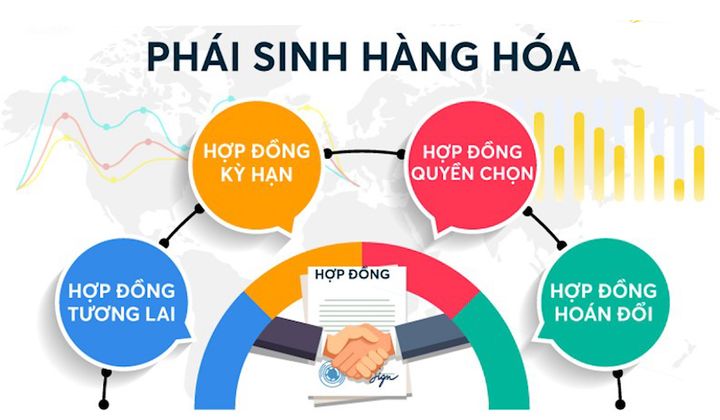 PHÁI SINH HÀNG HÓA

HỢP ĐỒNG KỲ HẠN

HỢP ĐỒNG QUYỀN CHỌN

HỢP ĐỒNG TƯƠNG LAI

HỢP ĐỒNG

HỢP ĐỒNG HOÁN ĐỔI

Sign